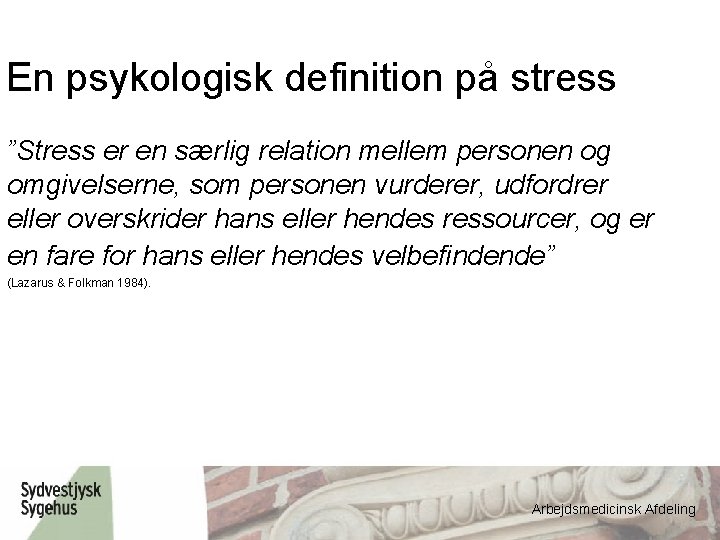 En psykologisk definition på stress

"Stress er en særlig relation mellem personen og omgivelserne, som personen vurderer, udfordrer eller overskrider hans eller hendes ressourcer, og er en fare for hans eller hendes velbefindende"
(Lazarus & Folkman 1984).

Sydvestjysk Sygehus

Arbejdsmedicinsk Afdeling